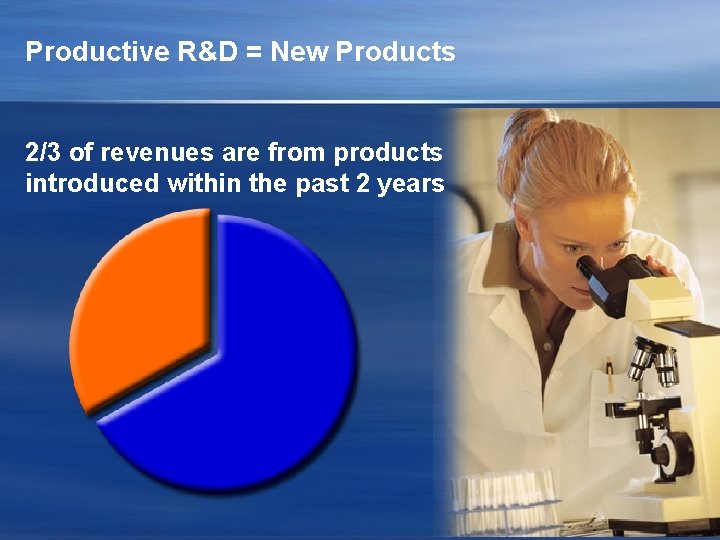 Productive R&D = New Products

2/3 of revenues are from products introduced within the past 2 years